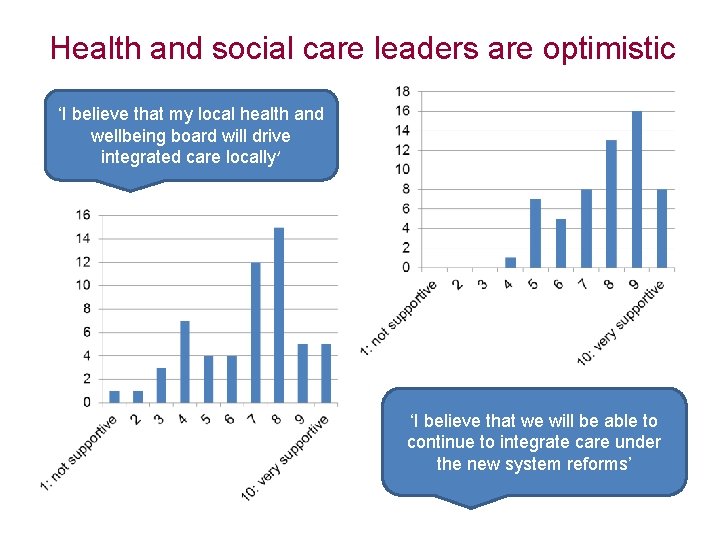 Health and social care leaders are optimistic

'I believe that my local health and wellbeing board will drive integrated care locally'

16
14
12
10
8
6
4
2
0

1: not supportive
2
3
4
5
6
7
8
9
10: very supportive

18
16
14
12
10
8
6
4
2
0

1: not supportive
2
3
4
5
6
7
8
9
10: very supportive

'I believe that we will be able to continue to integrate care under the new system reforms'